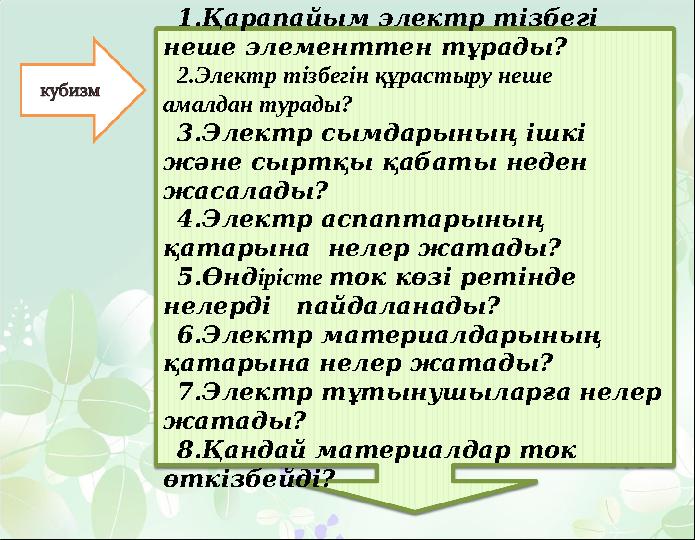 кубизм

1.Қарапайым электр тізбегі неше элементтен тұрады?

2.Электр тізбегін құрастыру неше амалдан турады?

3.Электр сымдарының ішкі және сыртқы қабаты неден жасалады?

4.Электр аспаптарының қатарына нелер жатады?

5.Өндірісте ток көзі ретінде нелерді пайдаланады?

6.Электр материалдарының қатарына нелер жатады?

7.Электр тұтынушыларға нелер жатады?

8.Қандай материалдар ток өткізбейді?